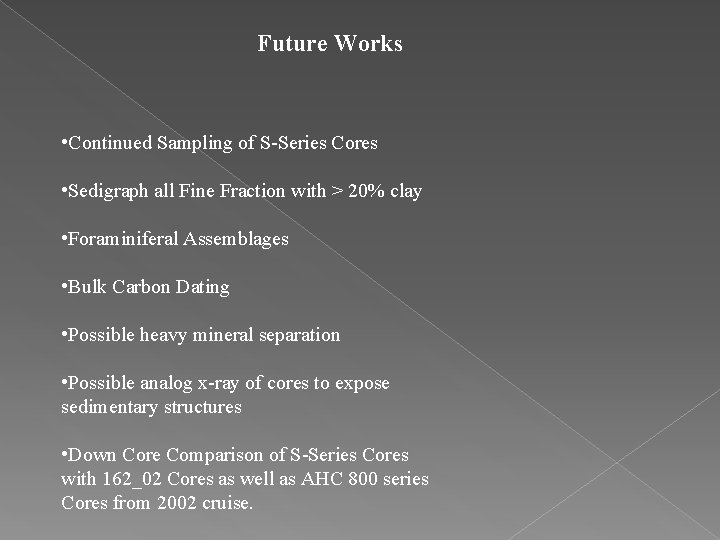 Future Works

•Continued Sampling of S-Series Cores

•Sedigraph all Fine Fraction with > 20% clay

•Foraminiferal Assemblages

•Bulk Carbon Dating

•Possible heavy mineral separation

•Possible analog x-ray of cores to expose sedimentary structures

•Down Core Comparison of S-Series Cores with 162_02 Cores as well as AHC 800 series Cores from 2002 cruise.